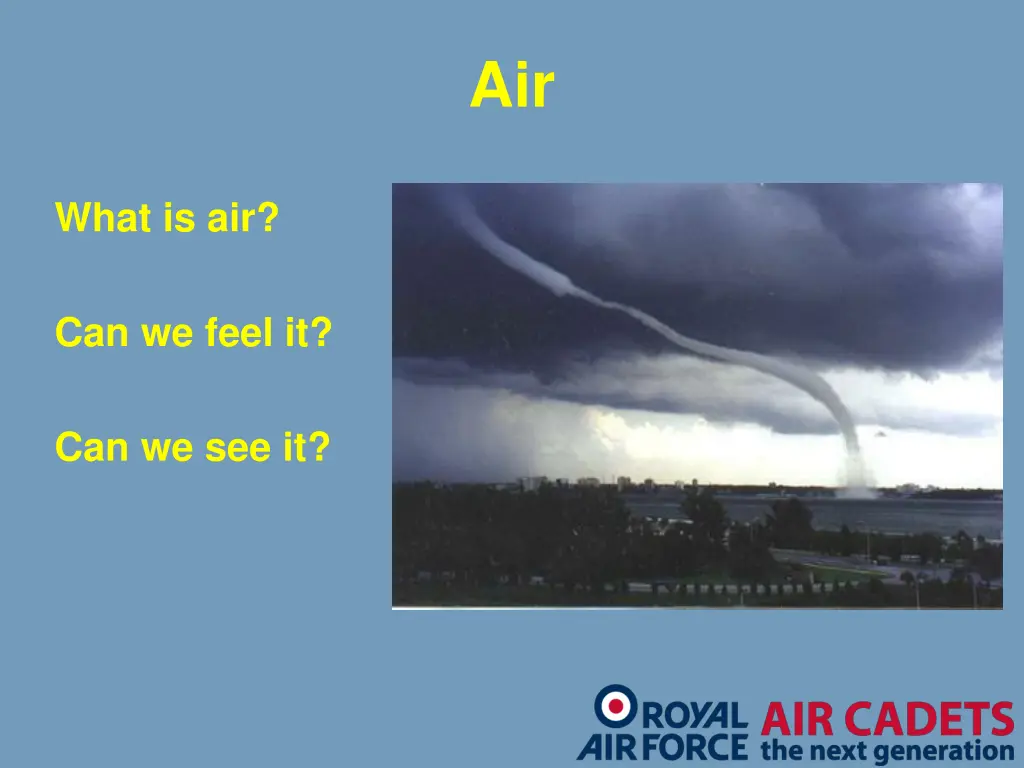 Air

What is air?

Can we feel it?

Can we see it?

ROYAL AIR FORCE AIR CADETS the next generation